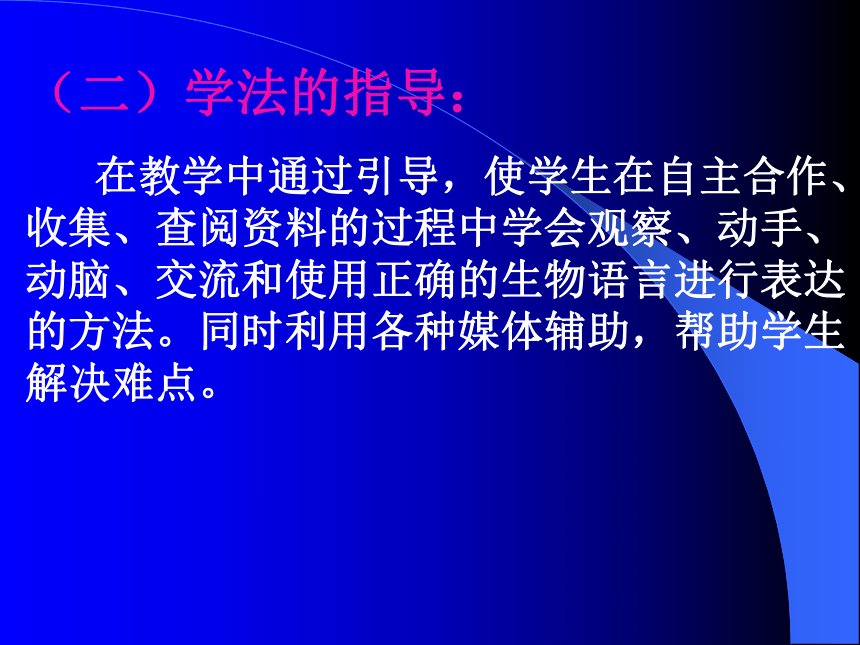 （二）学法的指导：

在教学中通过引导，使学生在自主合作、收集、查阅资料的过程中学会观察、动手、动脑、交流和使用正确的生物语言进行表达的方法。同时利用各种媒体辅助，帮助学生解决难点。